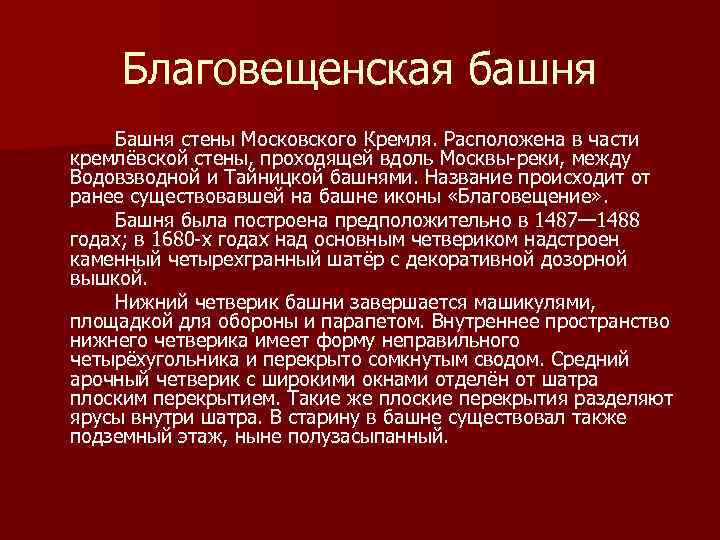 Благовещенская башня

Башня стены Московского Кремля. Расположена в части кремлёвской стены, проходящей вдоль Москвы-реки, между Водовзводной и Тайницкой башнями. Название происходит от ранее существовавшей на башне иконы «Благовещение».

Башня была построена предположительно в 1487—1488 годах; в 1680-х годах над основным четвериком надстроен каменный четырехгранный шатёр с декоративной дозорной вышкой.

Нижний четверик башни завершается машикулями, площадкой для обороны и парапетом. Внутреннее пространство нижнего четверика имеет форму неправильного четырёхугольника и перекрыто сомкнутым сводом. Средний арочный четверик с широкими окнами отделён от шатра плоским перекрытием. Такие же плоские перекрытия разделяют ярусы внутри шатра. В старину в башне существовал также подземный этаж, ныне полузасыпанный.